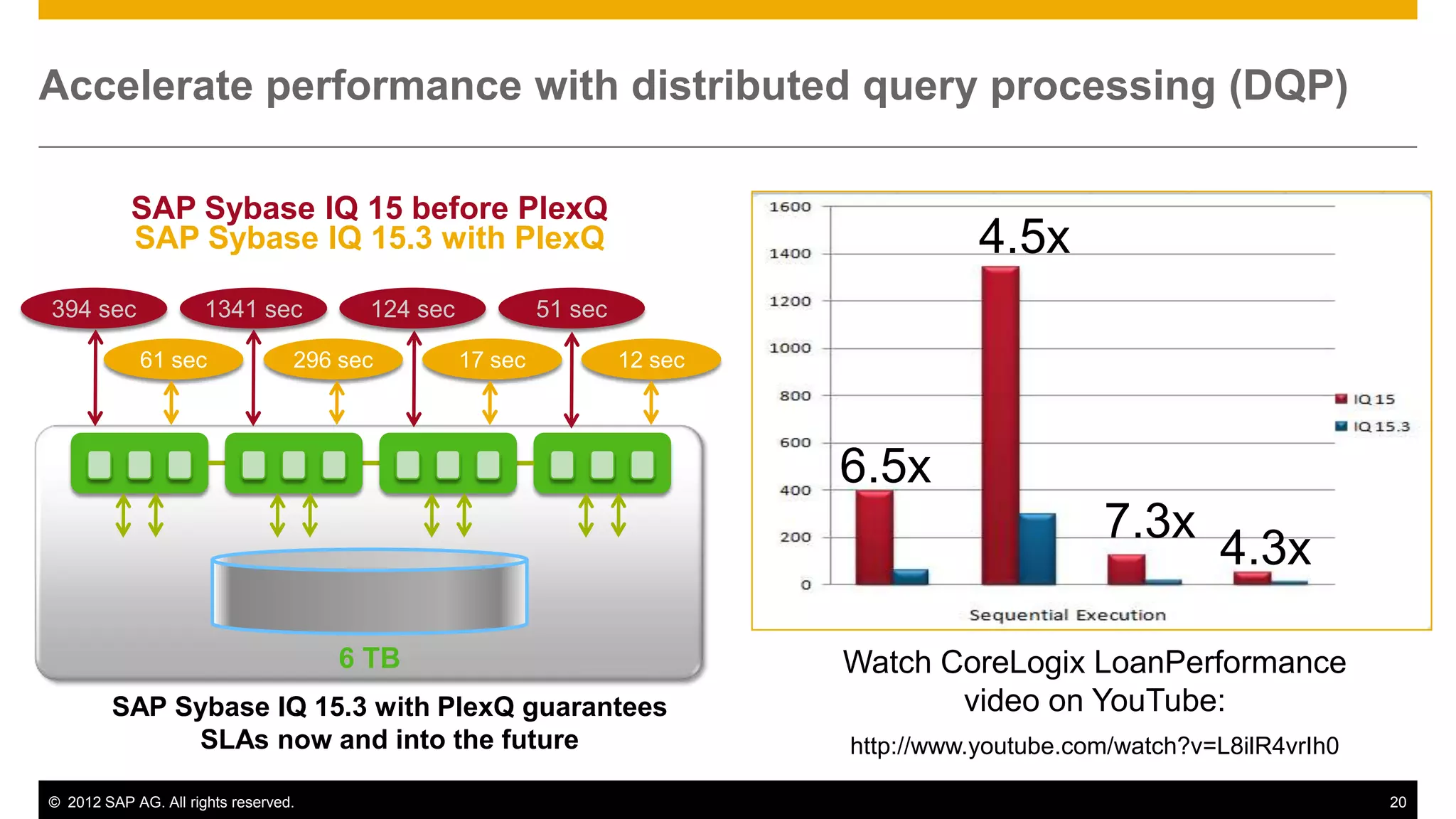 Accelerate performance with distributed query processing (DQP)

SAP Sybase IQ 15 before PlexQ
SAP Sybase IQ 15.3 with PlexQ

394 sec
1341 sec
124 sec
51 sec
61 sec
296 sec
17 sec
12 sec

6 TB

SAP Sybase IQ 15.3 with PlexQ guarantees SLAs now and into the future

1600
1400
1200
1000
800
600
400
200
0

4.5x
6.5x
7.3x
4.3x

IQ 15
IQ 15.3

Sequential Execution

Watch CoreLogix LoanPerformance video on YouTube:

http://www.youtube.com/watch?v=L8ilR4vrIh0

© 2012 SAP AG. All rights reserved.

20